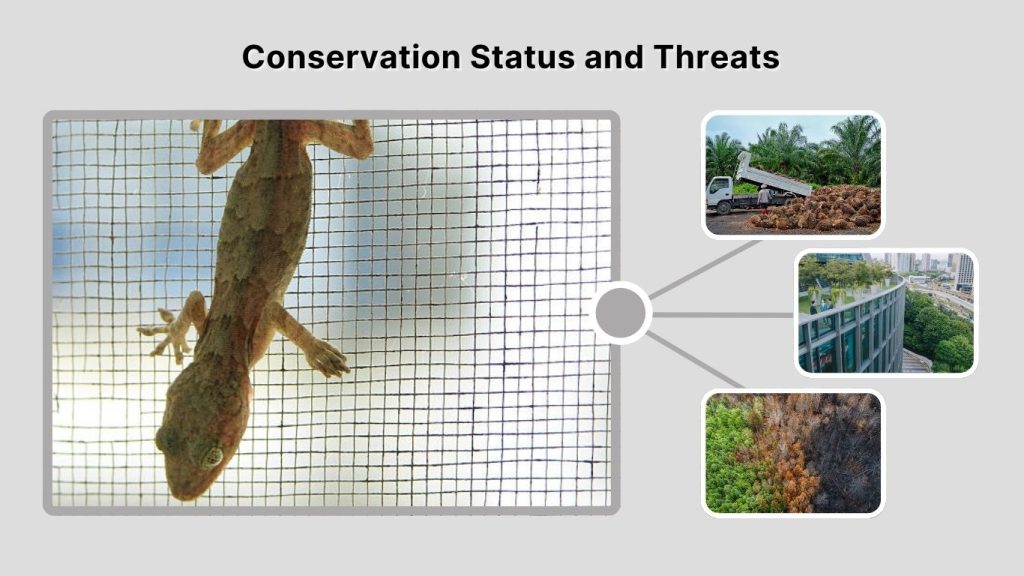 Conservation Status and Threats